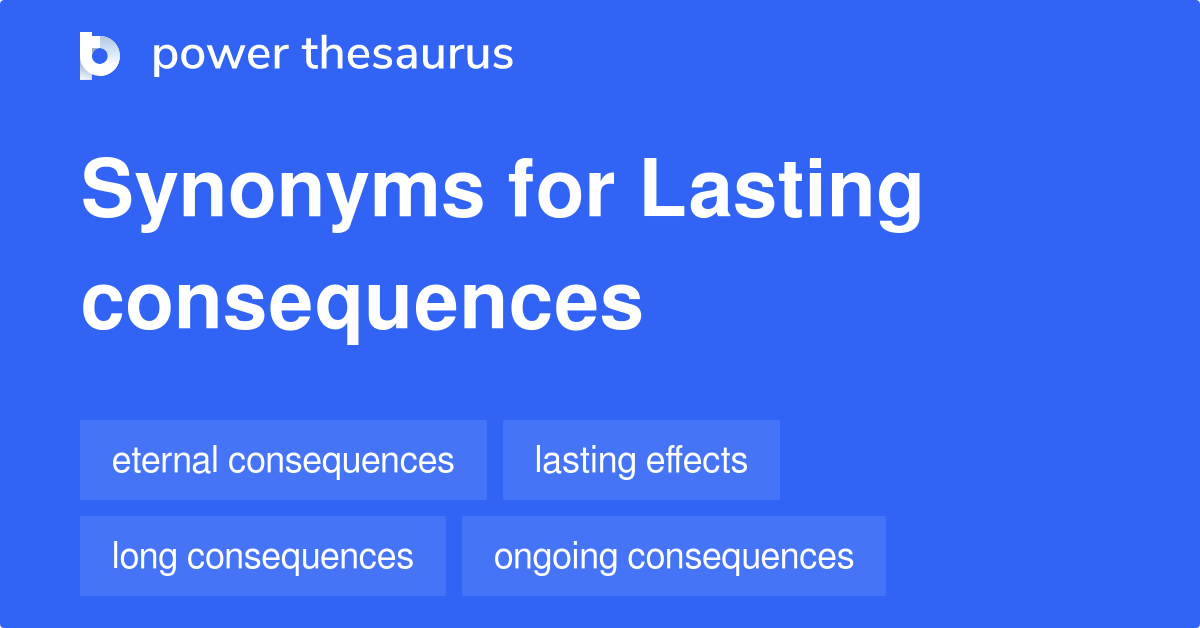 power thesaurus

Synonyms for Lasting consequences

eternal consequences
lasting effects
long consequences
ongoing consequences